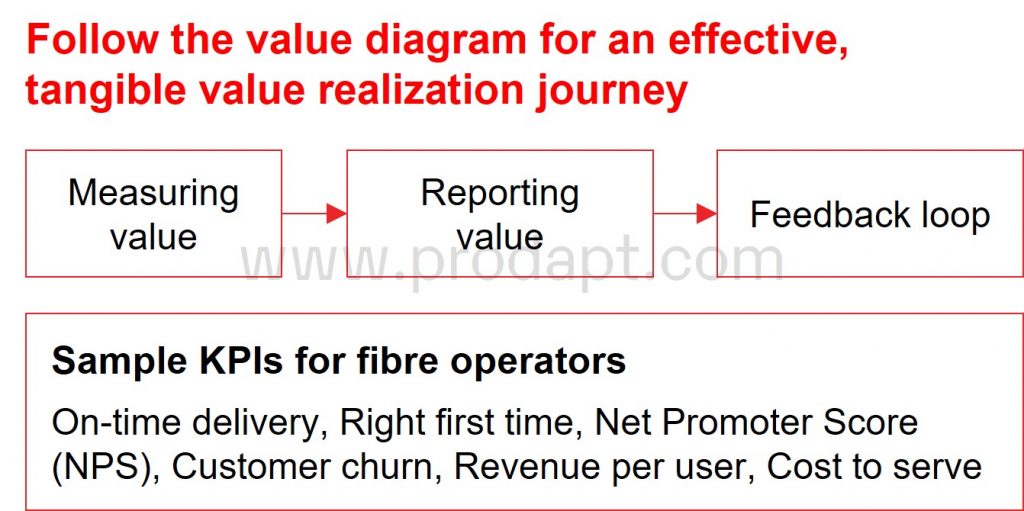 Follow the value diagram for an effective, tangible value realization journey

Measuring value

Reporting value

Feedback loop

www.prodapt.com

Sample KPIs for fibre operators

On-time delivery, Right first time, Net Promoter Score (NPS), Customer churn, Revenue per user, Cost to serve